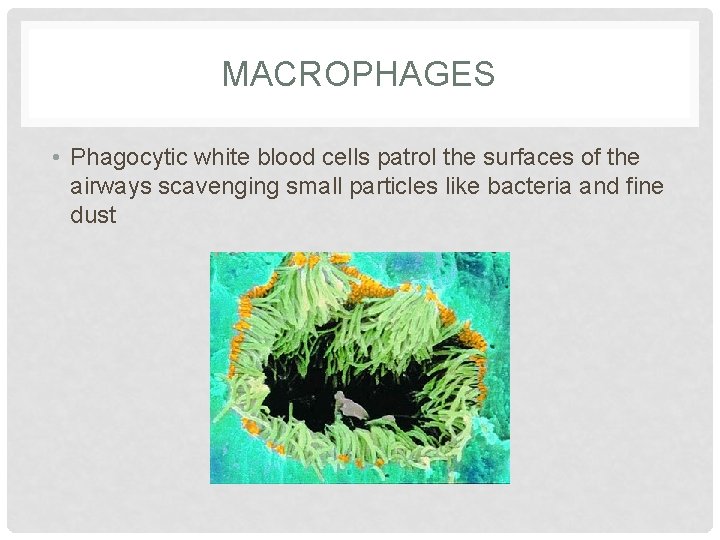 MACROPHAGES

• Phagocytic white blood cells patrol the surfaces of the airways scavenging small particles like bacteria and fine dust